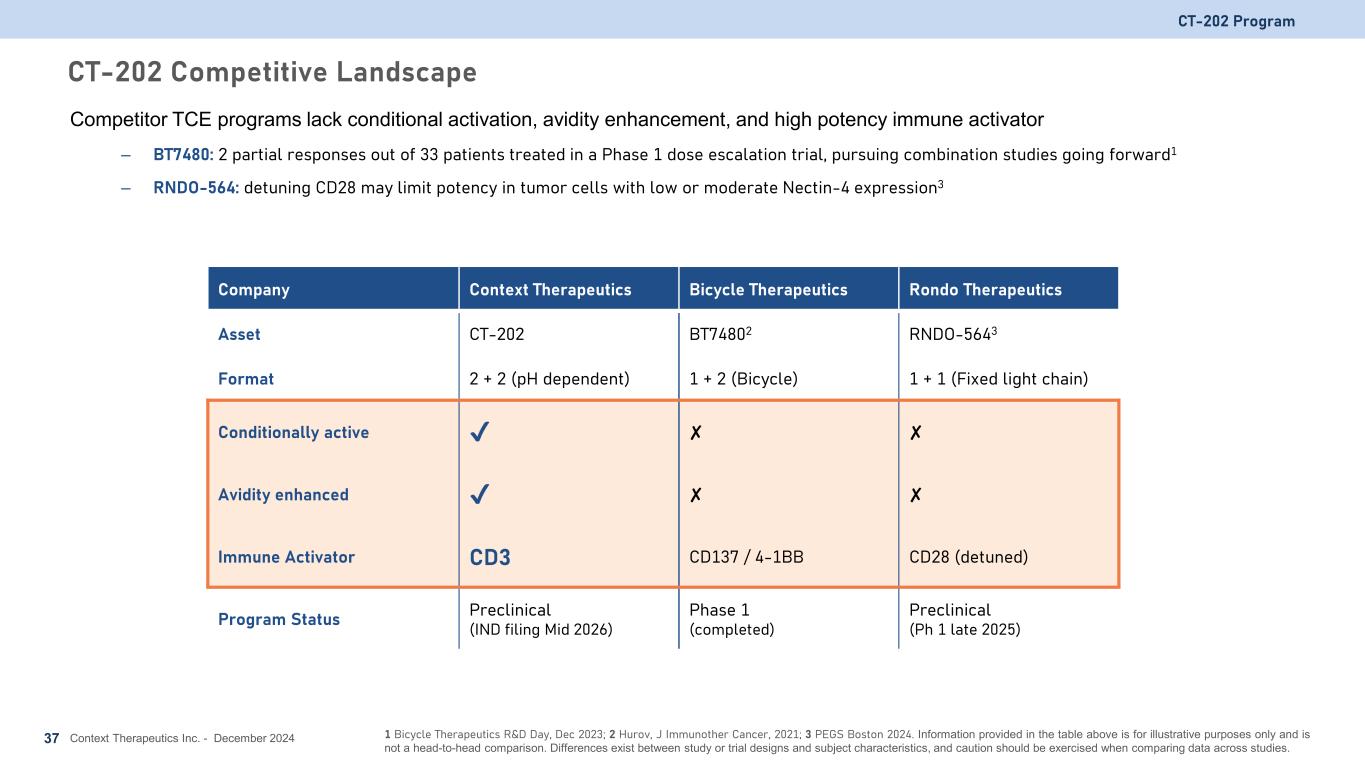 CT-202 Program

CT-202 Competitive Landscape

Competitor TCE programs lack conditional activation, avidity enhancement, and high potency immune activator

– BT7480: 2 partial responses out of 33 patients treated in a Phase 1 dose escalation trial, pursuing combination studies going forward$^1$

– RNDO-564: detuning CD28 may limit potency in tumor cells with low or moderate Nectin-4 expression$^3$

| Company | Context Therapeutics | Bicycle Therapeutics | Rondo Therapeutics |
|---|---|---|---|
| Asset | CT-202 | BT7480$^2$ | RNDO-564$^3$ |
| Format | 2 + 2 (pH dependent) | 1 + 2 (Bicycle) | 1 + 1 (Fixed light chain) |
| Conditionally active | ✓ | ✗ | ✗ |
| Avidity enhanced | ✓ | ✗ | ✗ |
| Immune Activator | CD3 | CD137 / 4-1BB | CD28 (detuned) |
| Program Status | Preclinical (IND filing Mid 2026) | Phase 1 (completed) | Preclinical (Ph 1 late 2025) |

37 Context Therapeutics Inc. - December 2024

1 Bicycle Therapeutics R&D Day, Dec 2023; 2 Hurov, J Immunother Cancer, 2021; 3 PEGS Boston 2024. Information provided in the table above is for illustrative purposes only and is not a head-to-head comparison. Differences exist between study or trial designs and subject characteristics, and caution should be exercised when comparing data across studies.